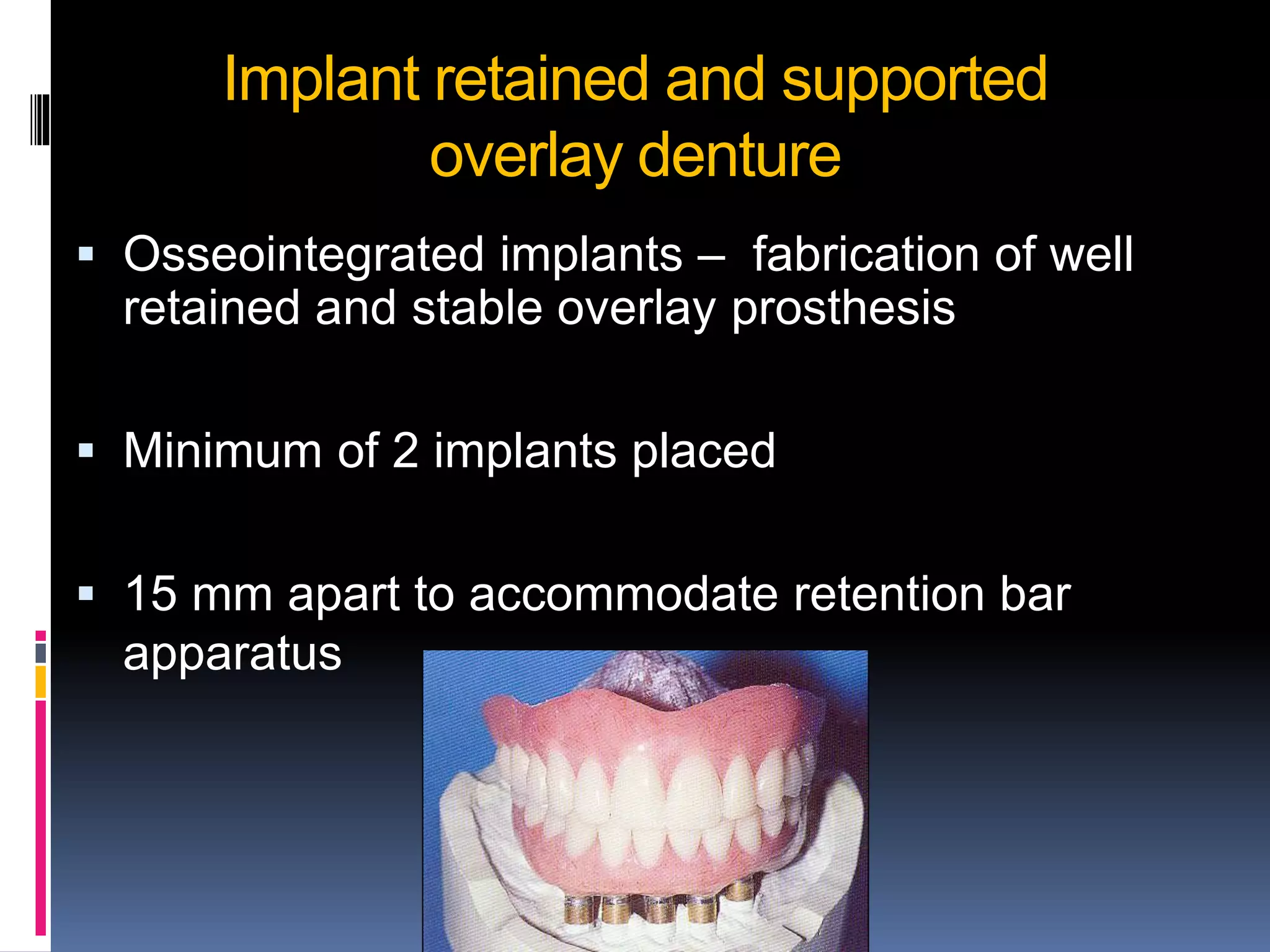 Implant retained and supported overlay denture

▪ Osseointegrated implants – fabrication of well retained and stable overlay prosthesis

▪ Minimum of 2 implants placed

▪ 15 mm apart to accommodate retention bar apparatus